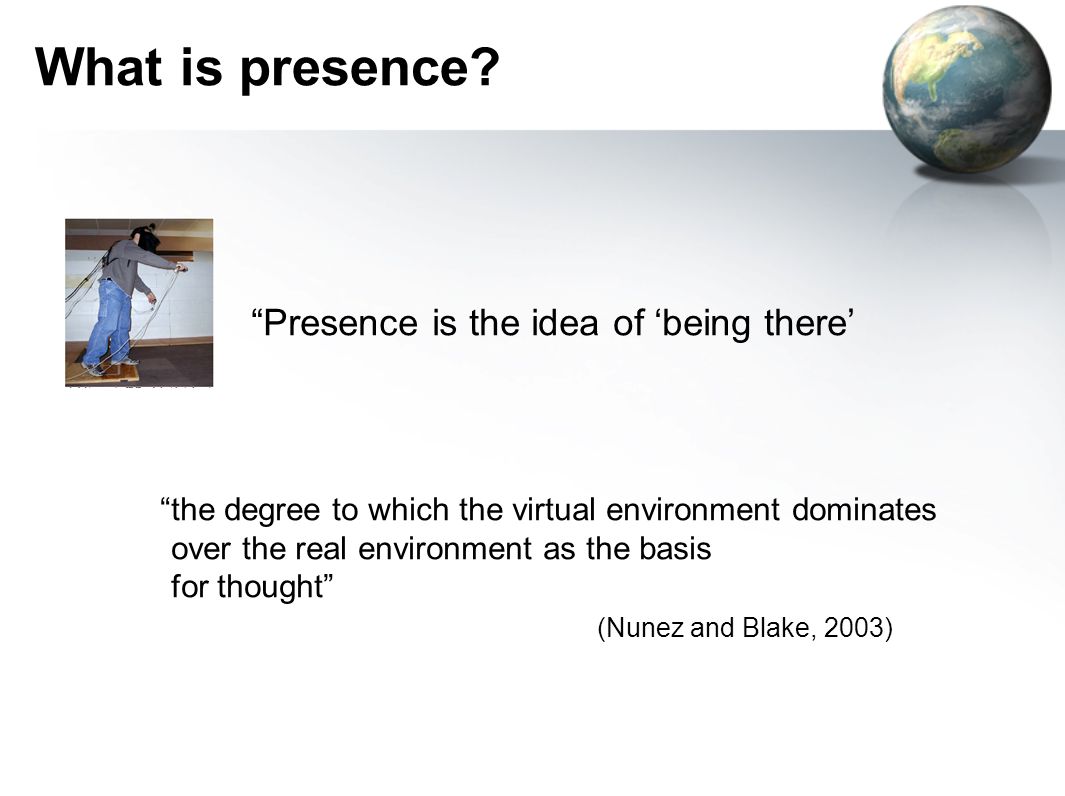 What is presence?

“Presence is the idea of ‘being there’

“the degree to which the virtual environment dominates over the real environment as the basis for thought”

(Nunez and Blake, 2003)